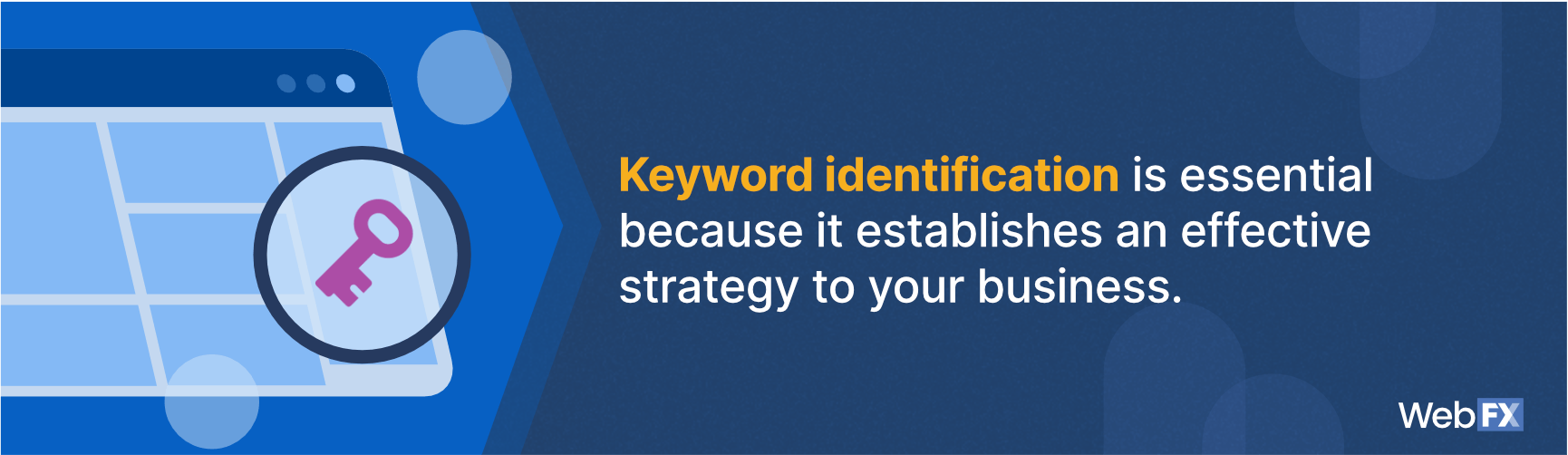 Keyword identification is essential because it establishes an effective strategy to your business.

WebFX